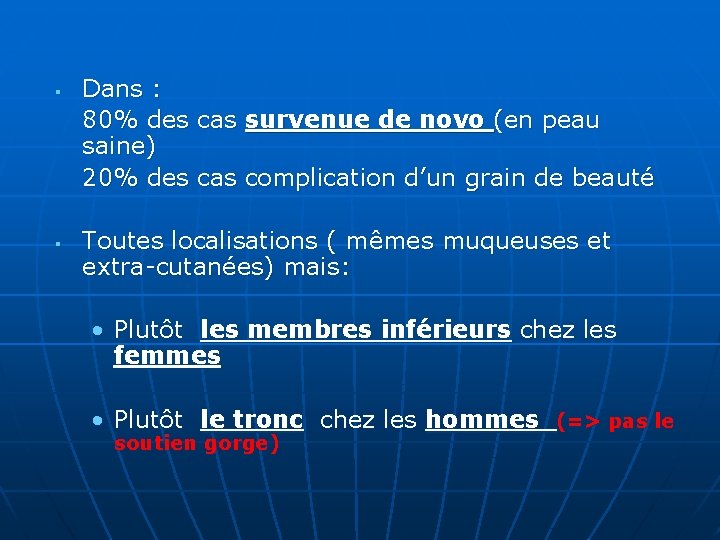 ▪ Dans :

80% des cas survenue de novo (en peau saine)

20% des cas complication d’un grain de beauté

▪ Toutes localisations ( mêmes muqueuses et extra-cutanées) mais:

• Plutôt les membres inférieurs chez les femmes

• Plutôt le tronc chez les hommes (=> pas le soutien gorge)